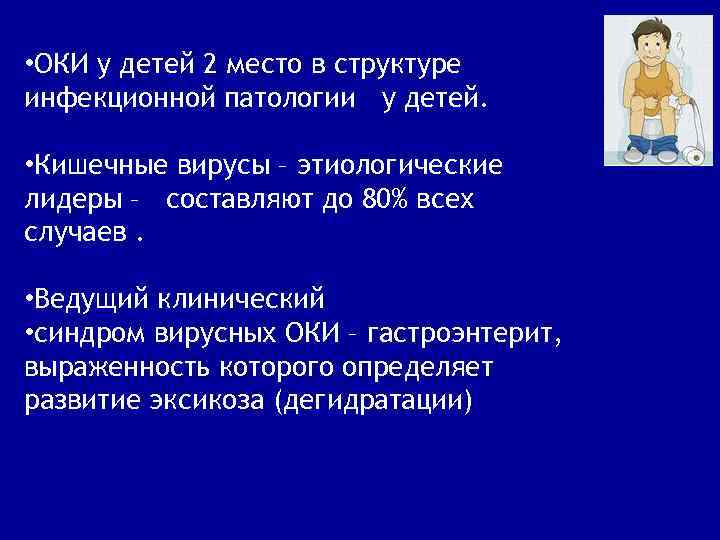 •ОКИ у детей 2 место в структуре инфекционной патологии у детей.

•Кишечные вирусы – этиологические лидеры – составляют до 80% всех случаев .

•Ведущий клинический
•синдром вирусных ОКИ – гастроэнтерит, выраженность которого определяет развитие эксикоза (дегидратации)